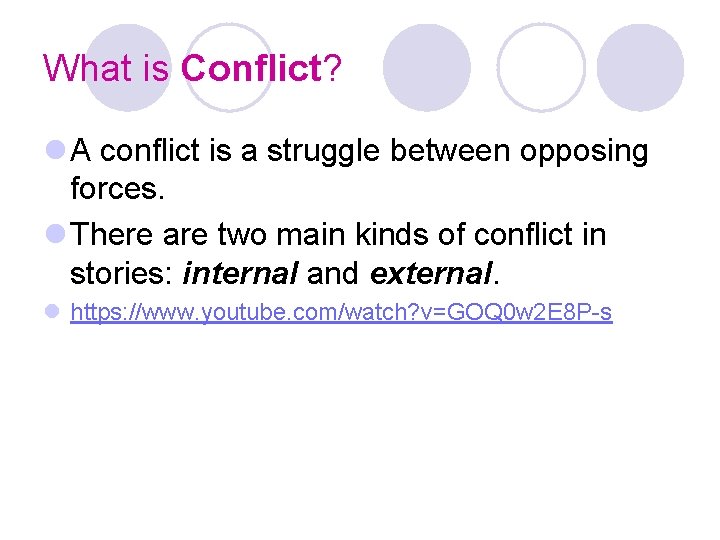 What is Conflict?

A conflict is a struggle between opposing forces.

There are two main kinds of conflict in stories: internal and external.

https://www.youtube.com/watch?v=GOQ0w2E8P-s